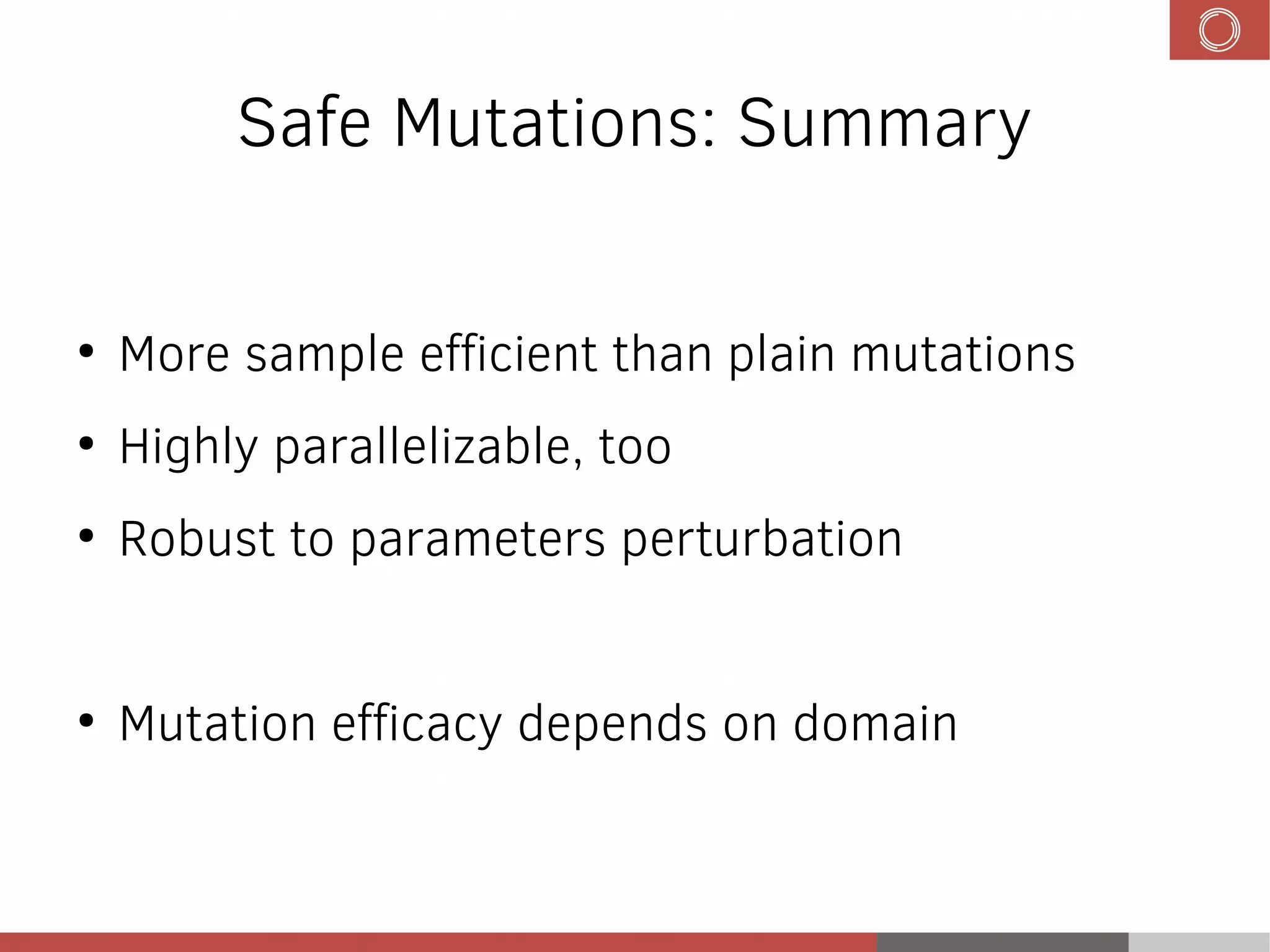 Safe Mutations: Summary

• More sample efficient than plain mutations

• Highly parallelizable, too

• Robust to parameters perturbation

• Mutation efficacy depends on domain